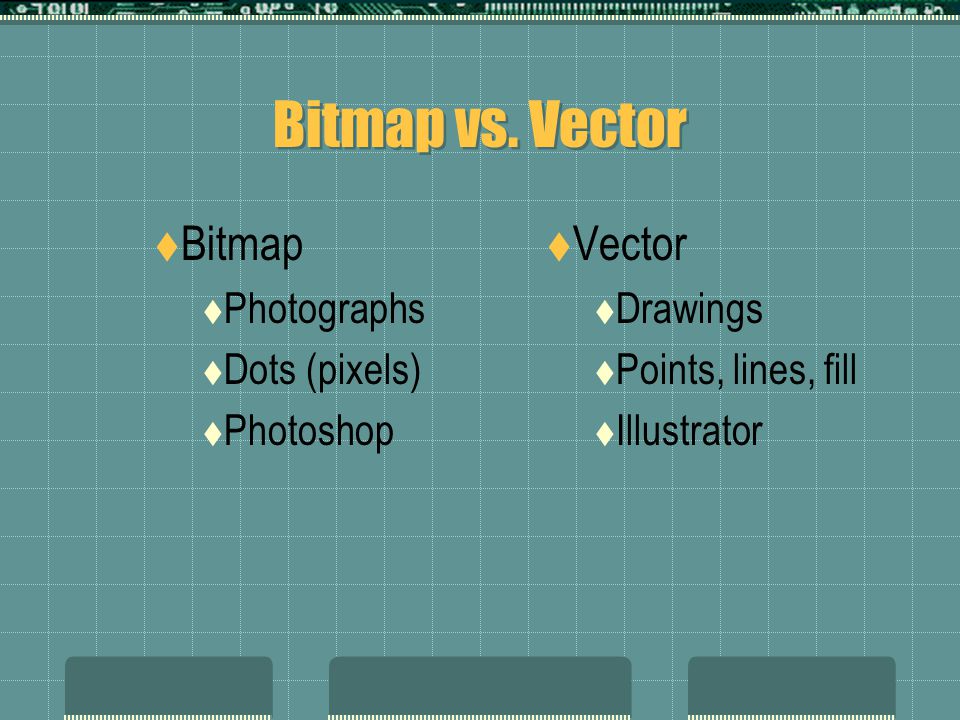 Bitmap vs. Vector

♦Bitmap
♦Photographs
♦Dots (pixels)
♦Photoshop

♦Vector
♦Drawings
♦Points, lines, fill
♦Illustrator